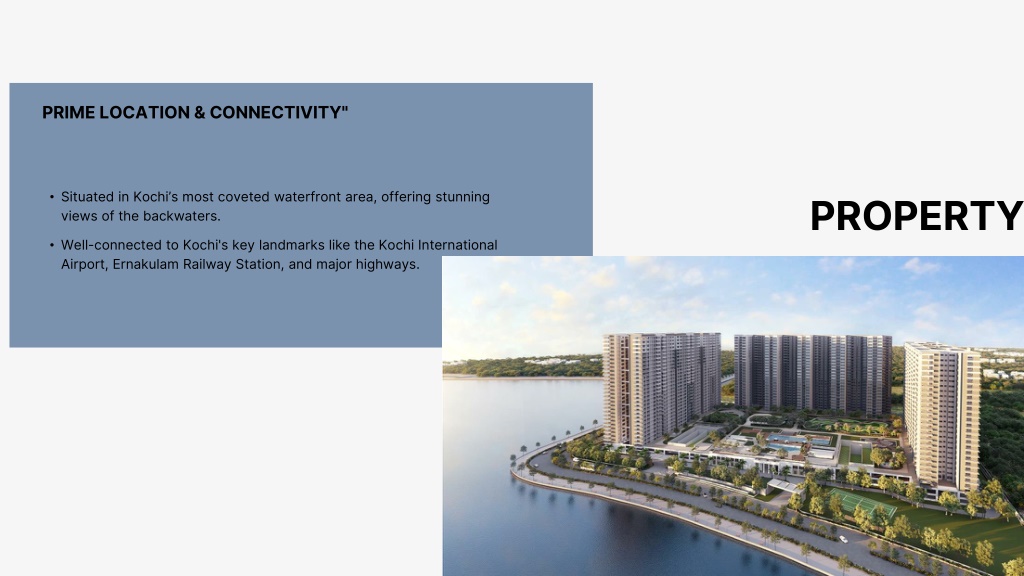 PRIME LOCATION & CONNECTIVITY"

• Situated in Kochi's most coveted waterfront area, offering stunning views of the backwaters.

• Well-connected to Kochi's key landmarks like the Kochi International Airport, Ernakulam Railway Station, and major highways.

PROPERTY